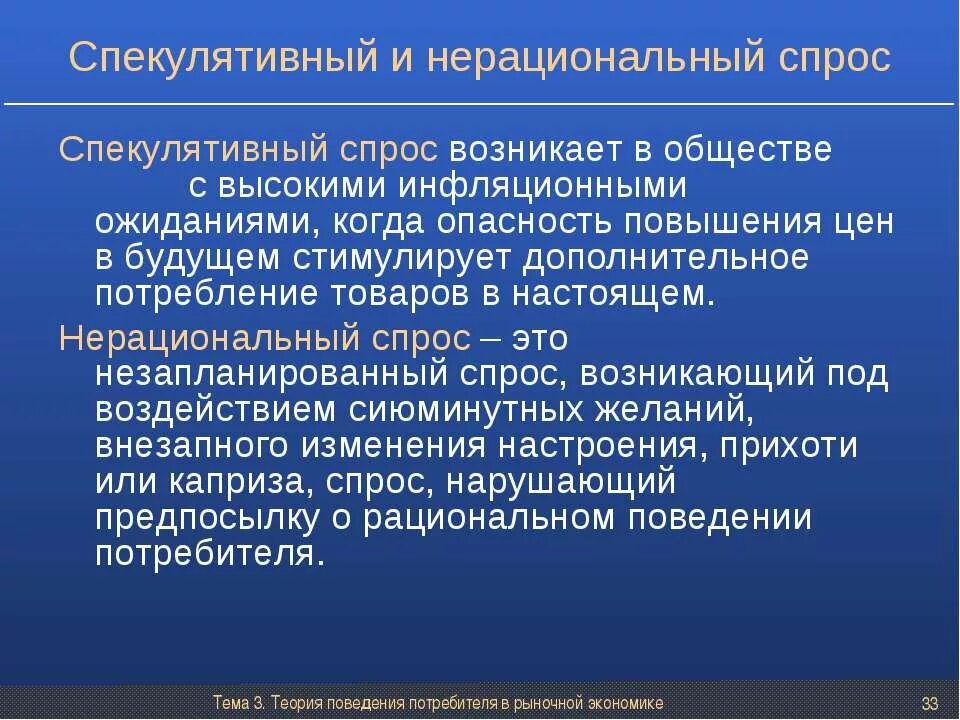 Спекулятивный и нерациональный спрос

Спекулятивный спрос возникает в обществе с высокими инфляционными ожиданиями, когда опасность повышения цен в будущем стимулирует дополнительное потребление товаров в настоящем.

Нерациональный спрос – это незапланированный спрос, возникающий под воздействием сиюминутных желаний, внезапного изменения настроения, прихоти или каприза, спрос, нарушающий предпосылку о рациональном поведении потребителя.

Тема 3. Теория поведения потребителя в рыночной экономике

33